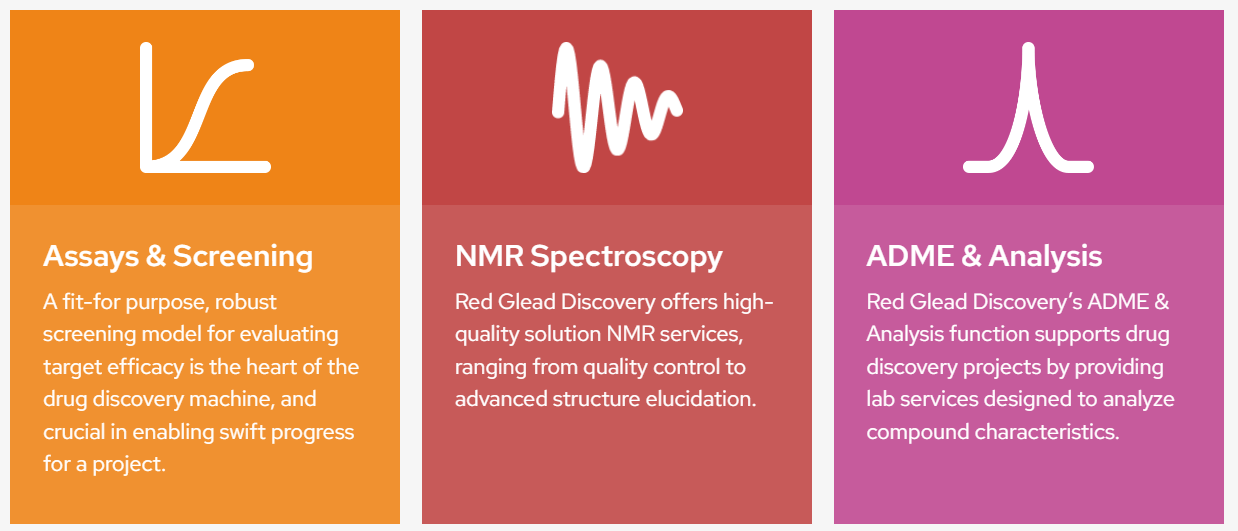 Assays & Screening

A fit-for purpose, robust screening model for evaluating target efficacy is the heart of the drug discovery machine, and crucial in enabling swift progress for a project.

NMR Spectroscopy

Red Glead Discovery offers high-quality solution NMR services, ranging from quality control to advanced structure elucidation.

ADME & Analysis

Red Glead Discovery's ADME & Analysis function supports drug discovery projects by providing lab services designed to analyze compound characteristics.